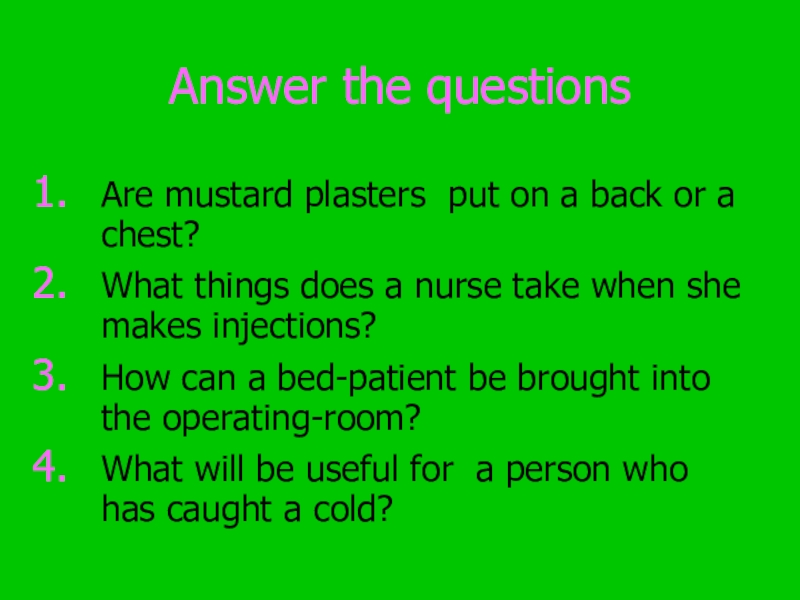 Answer the questions

1. Are mustard plasters put on a back or a chest?
2. What things does a nurse take when she makes injections?
3. How can a bed-patient be brought into the operating-room?
4. What will be useful for a person who has caught a cold?